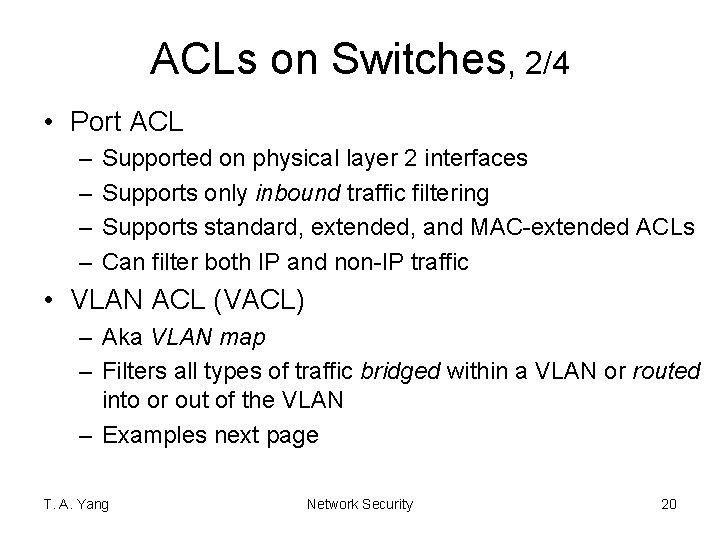 ACLs on Switches, 2/4

• Port ACL
– Supported on physical layer 2 interfaces
– Supports only inbound traffic filtering
– Supports standard, extended, and MAC-extended ACLs
– Can filter both IP and non-IP traffic

• VLAN ACL (VACL)
– Aka VLAN map
– Filters all types of traffic bridged within a VLAN or routed into or out of the VLAN
– Examples next page

T. A. Yang

Network Security

20